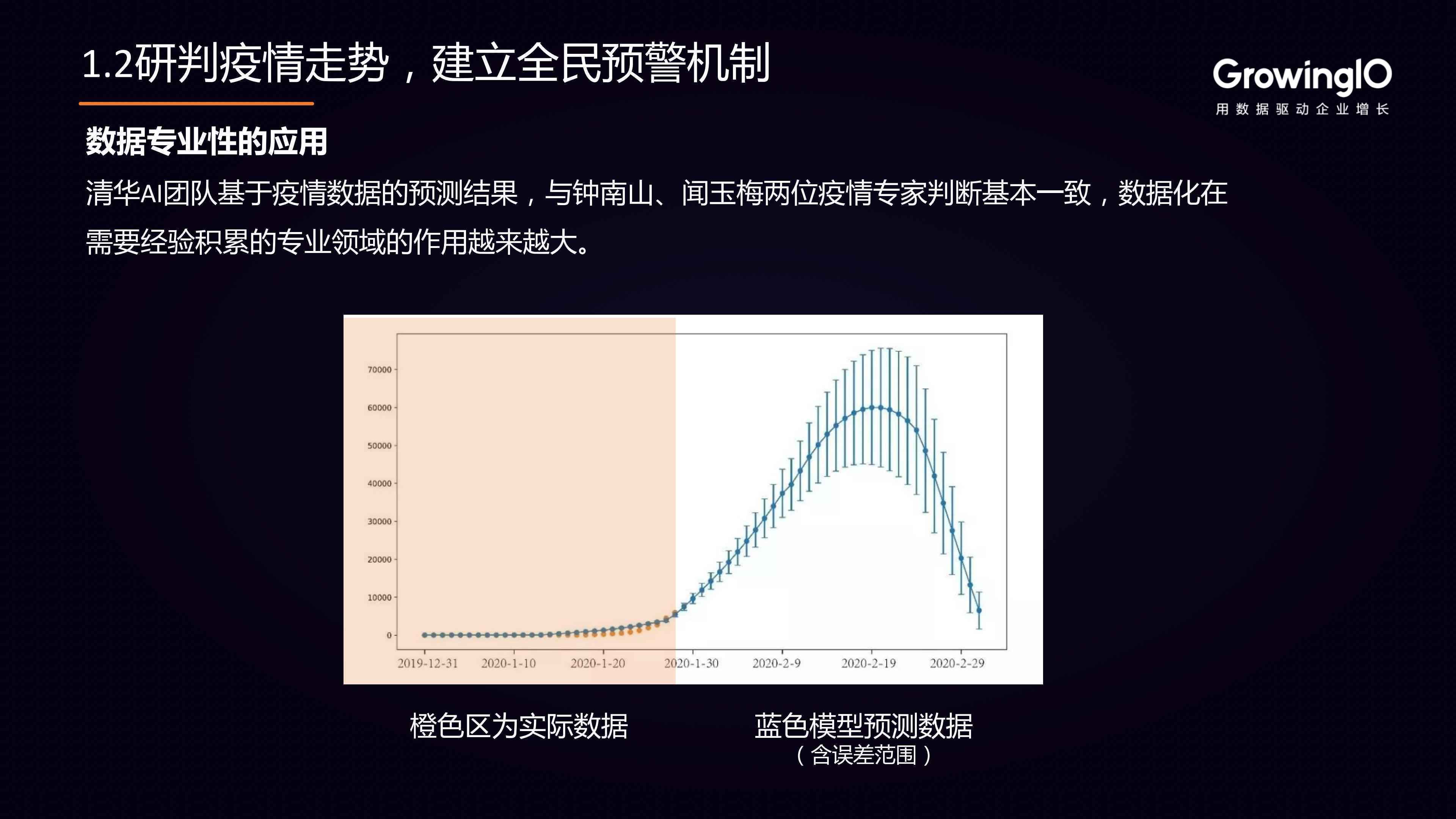 1.2研判疫情走势，建立全民预警机制

GrowingIO
用数据驱动企业增长

数据专业性的应用

清华AI团队基于疫情数据的预测结果，与钟南山、闻玉梅两位疫情专家判断基本一致，数据化在需要经验积累的专业领域的作用越来越大。

70000
60000
50000
40000
30000
20000
10000
0
2019-12-31
2020-1-10
2020-1-20
2020-1-30
2020-2-9
2020-2-19
2020-2-29

橙色区为实际数据

蓝色模型预测数据
（含误差范围）